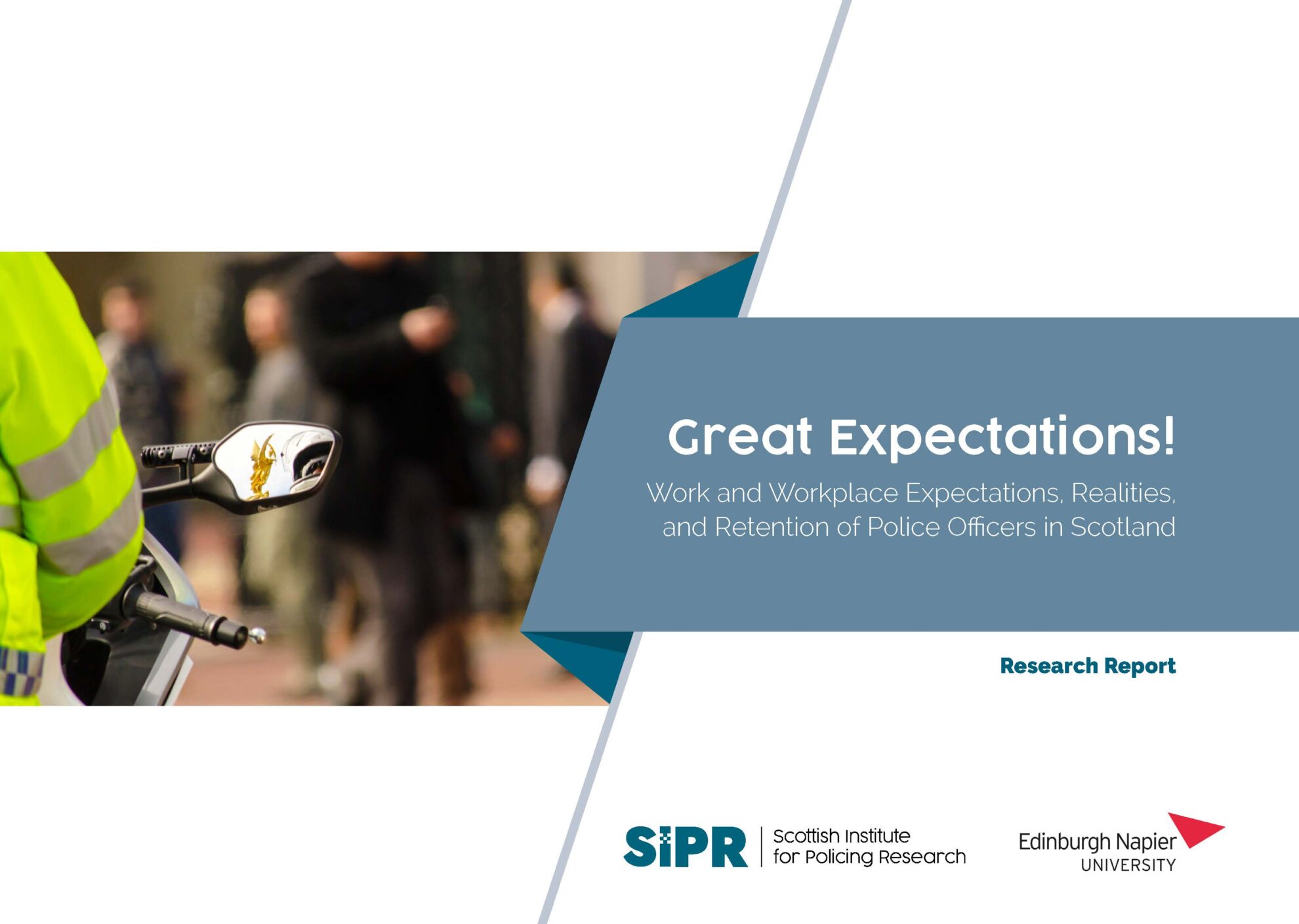 Great Expectations!

Work and Workplace Expectations, Realities, and Retention of Police Officers in Scotland

Research Report

SiPR Scottish Institute for Policing Research

Edinburgh Napier UNIVERSITY